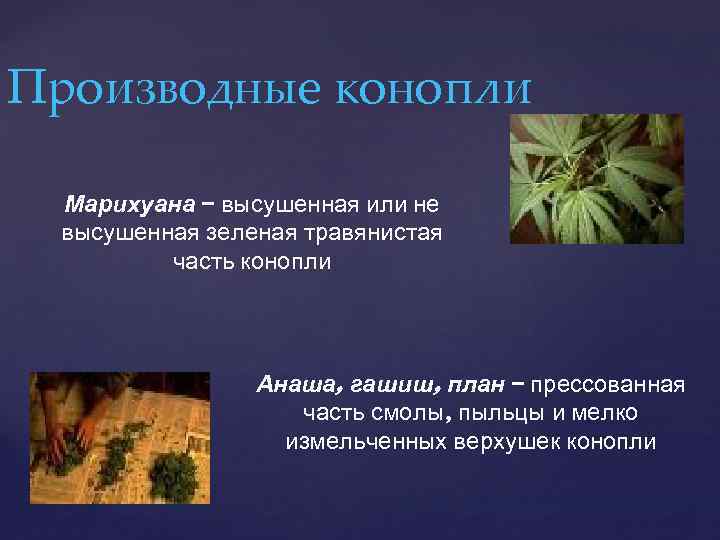 Производные конопли

Марихуана – высушенная или не высушенная зеленая травянистая часть конопли

Анаша, гашиш, план – прессованная часть смолы, пыльцы и мелко измельченных верхушек конопли